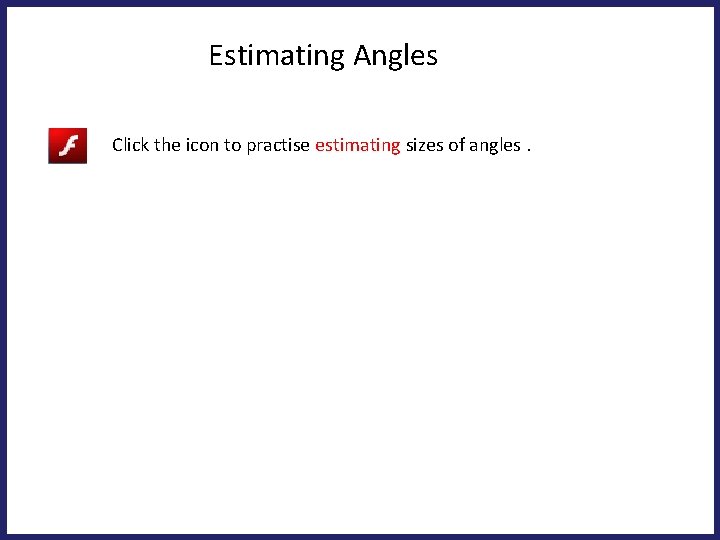 Estimating Angles

Click the icon to practise estimating sizes of angles .